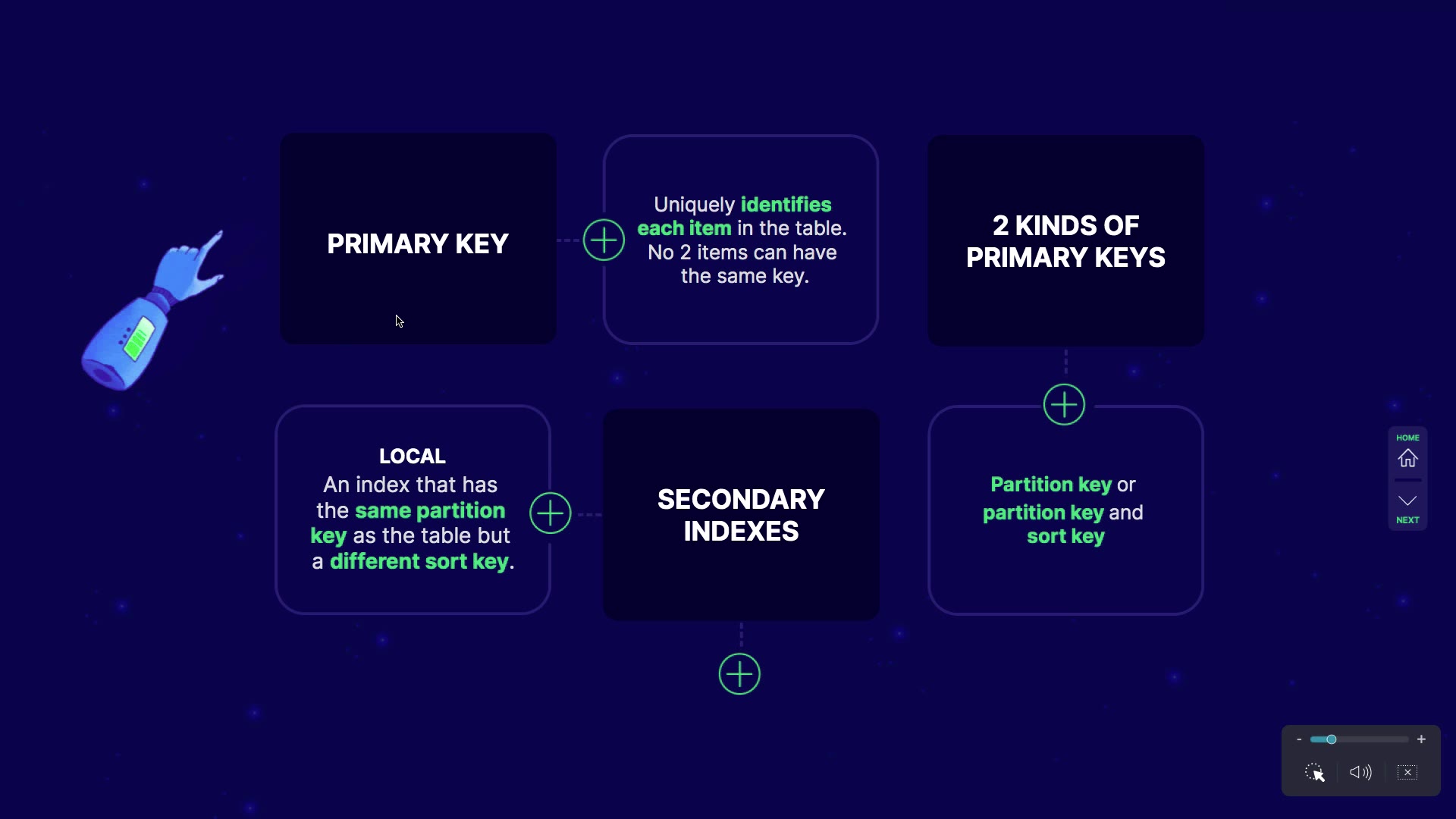 PRIMARY KEY

Uniquely identifies each item in the table. No 2 items can have the same key.

2 KINDS OF PRIMARY KEYS

LOCAL
An index that has the same partition key as the table but a different sort key.

SECONDARY INDEXES

Partition key or partition key and sort key

HOME

NEXT

-

+